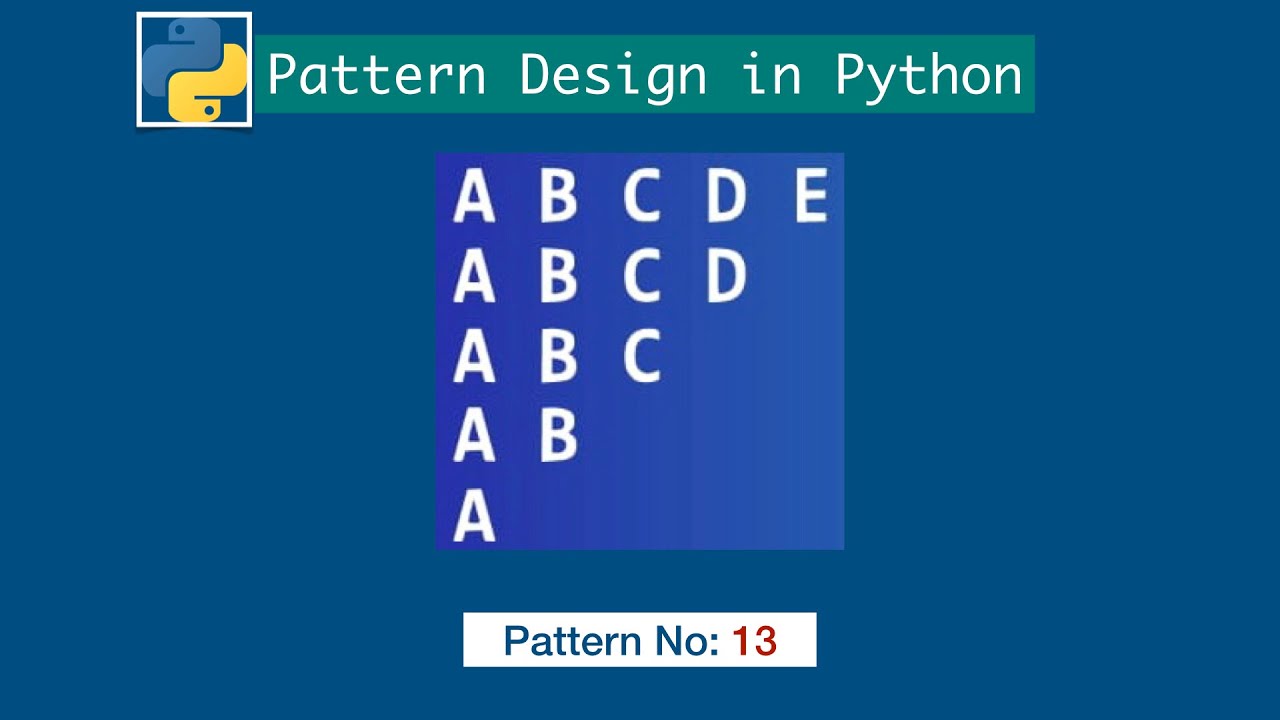 Pattern Design in Python

A B C D E
A B C D
A B C
A B
A

Pattern No: 13